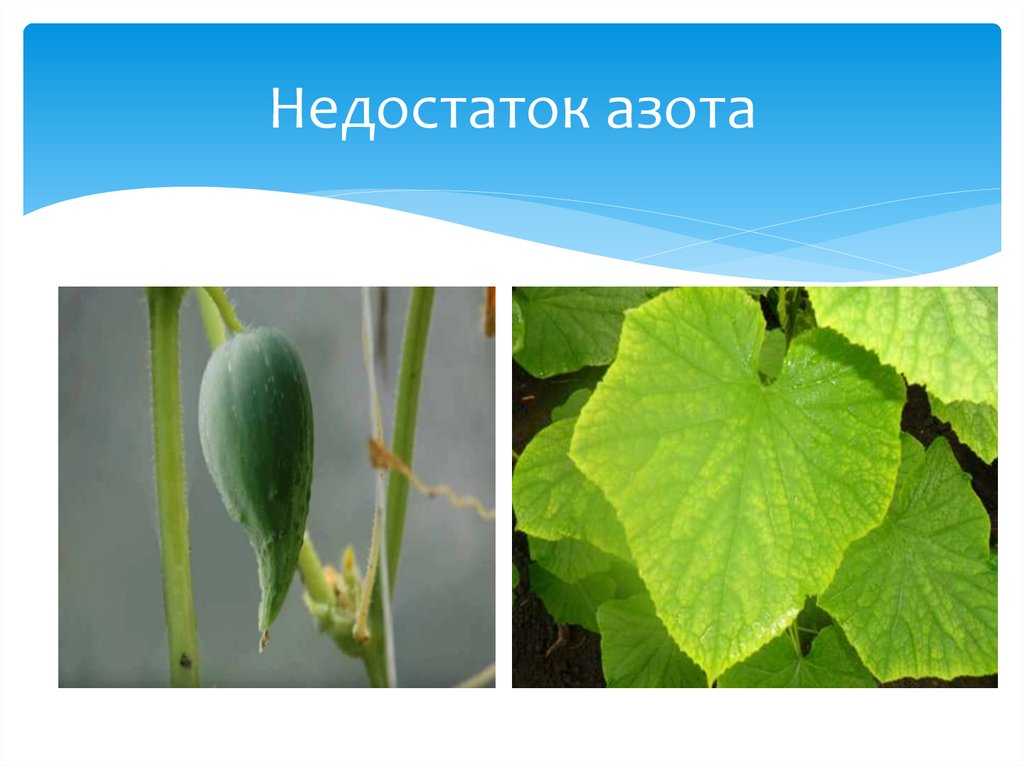 Недостаток азота